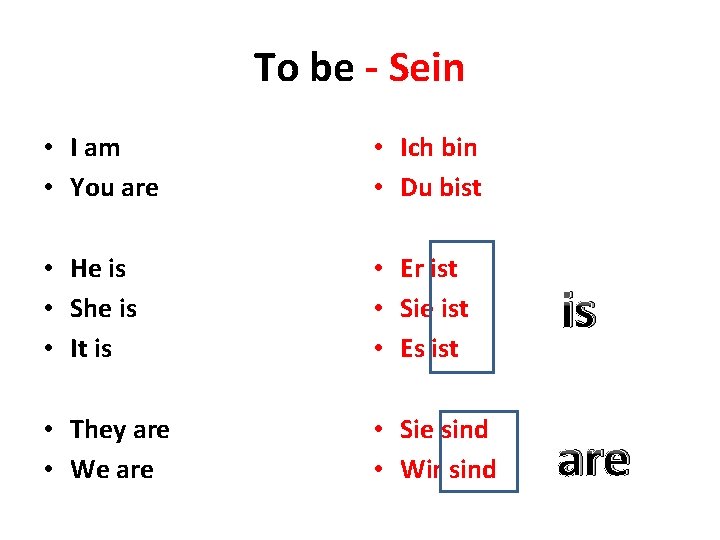 To be - Sein

• I am
• You are

• He is
• She is
• It is

• They are
• We are

• Ich bin
• Du bist

• Er ist
• Sie ist
• Es ist

• Sie sind
• Wir sind

is

are